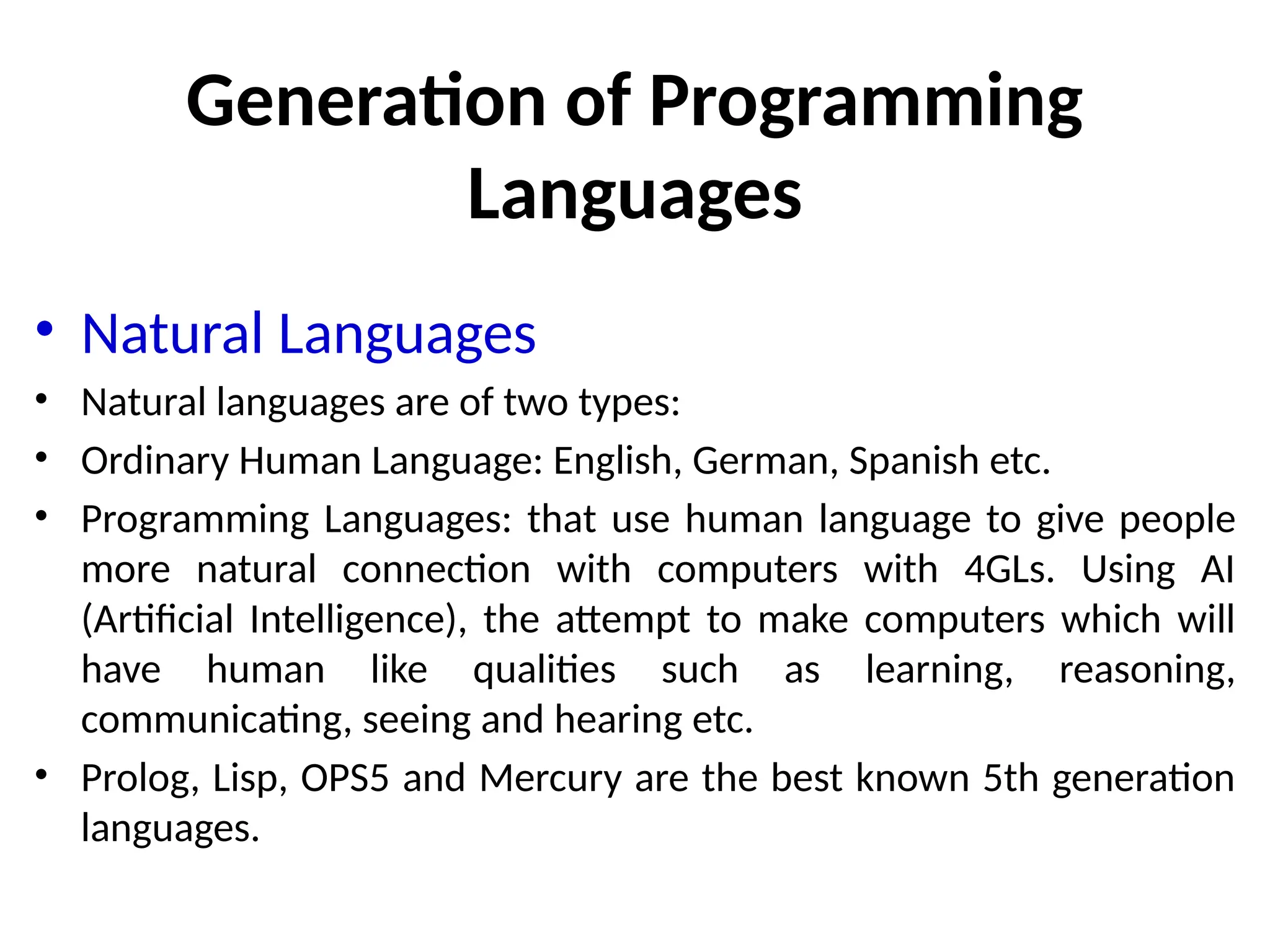 Generation of Programming Languages

• Natural Languages
• Natural languages are of two types:
• Ordinary Human Language: English, German, Spanish etc.
• Programming Languages: that use human language to give people more natural connection with computers with 4GLs. Using AI (Artificial Intelligence), the attempt to make computers which will have human like qualities such as learning, reasoning, communicating, seeing and hearing etc.
• Prolog, Lisp, OPS5 and Mercury are the best known 5th generation languages.